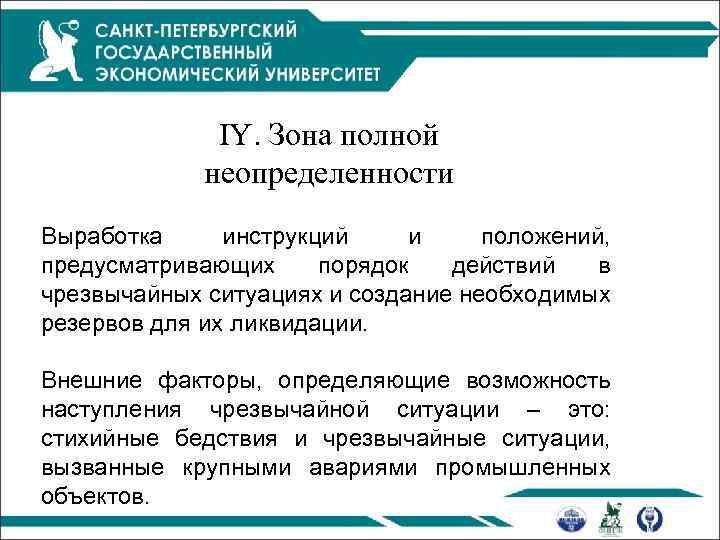 САНКТ-ПЕТЕРБУРГСКИЙ ГОСУДАРСТВЕННЫЙ ЭКОНОМИЧЕСКИЙ УНИВЕРСИТЕТ

IY. Зона полной неопределенности

Выработка инструкций и положений, предусматривающих порядок действий в чрезвычайных ситуациях и создание необходимых резервов для их ликвидации.

Внешние факторы, определяющие возможность наступления чрезвычайной ситуации – это: стихийные бедствия и чрезвычайные ситуации, вызванные крупными авариями промышленных объектов.